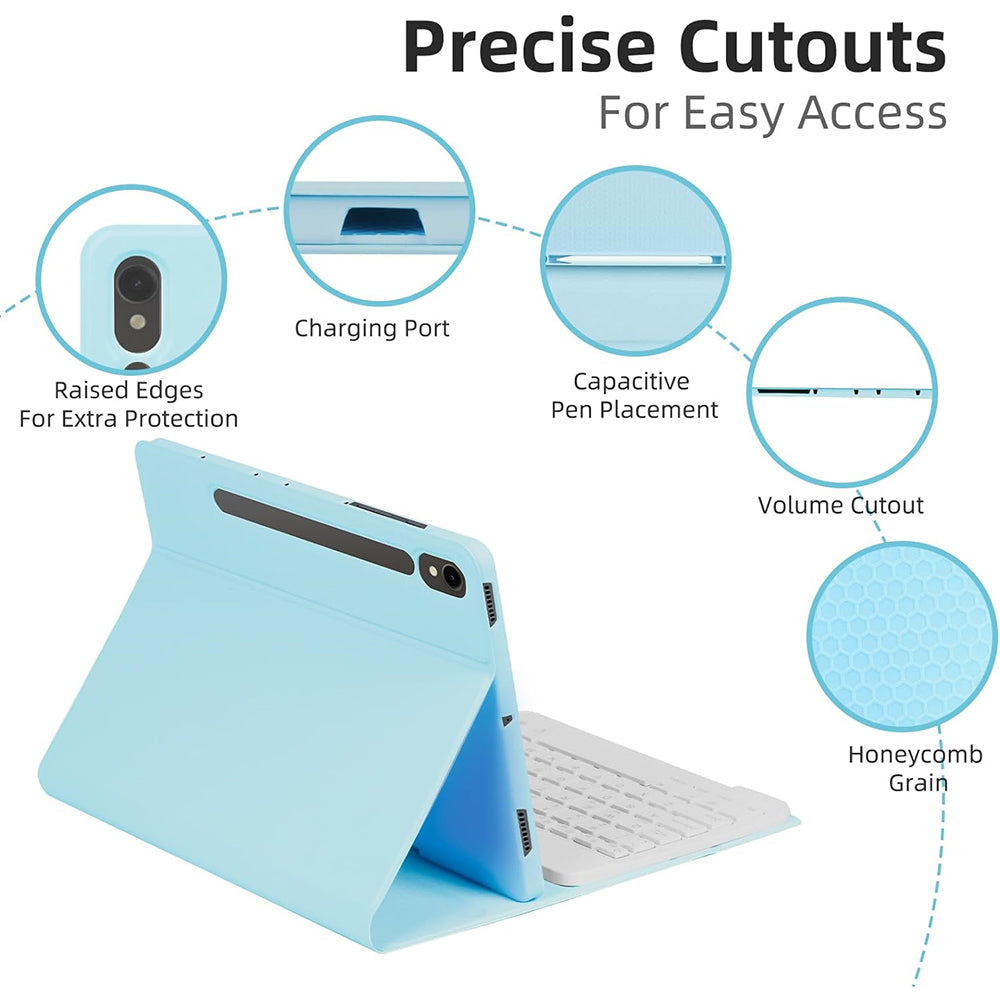 Precise Cutouts
For Easy Access

Raised Edges
For Extra Protection

Charging Port

Capacitive
Pen Placement

Volume Cutout

Honeycomb
Grain